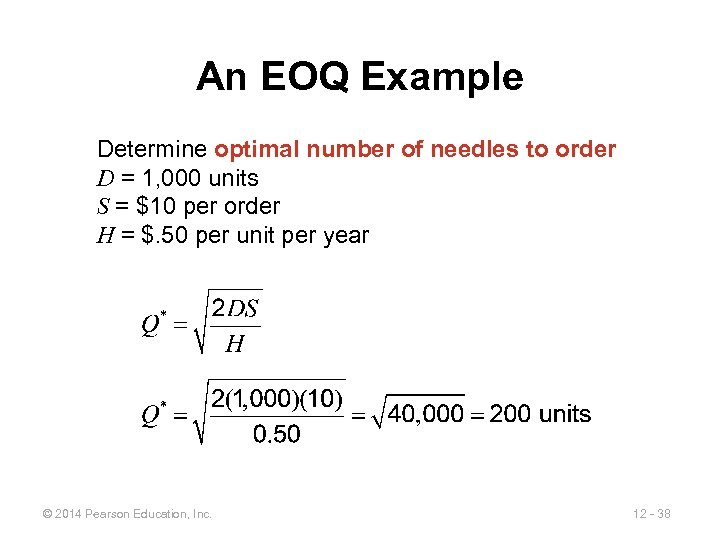 An EOQ Example

Determine optimal number of needles to order
$D$ = 1,000 units
$S$ = \$10 per order
$H$ = \$.50 per unit per year

$Q^* = \sqrt{\frac{2DS}{H}}$

$Q^* = \sqrt{\frac{2(1,000)(10)}{0.50}} = \sqrt{40,000} = 200$ units

© 2014 Pearson Education, Inc.

12 - 38